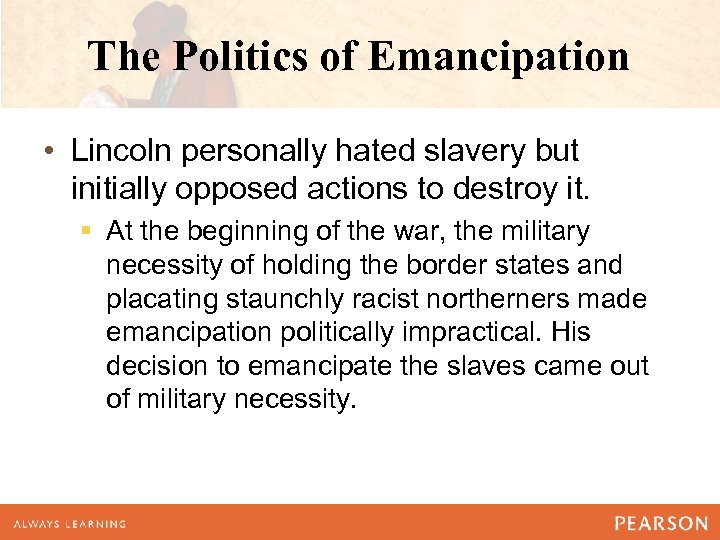 The Politics of Emancipation

• Lincoln personally hated slavery but initially opposed actions to destroy it.

▪ At the beginning of the war, the military necessity of holding the border states and placating staunchly racist northerners made emancipation politically impractical. His decision to emancipate the slaves came out of military necessity.

ALWAYS LEARNING

PEARSON